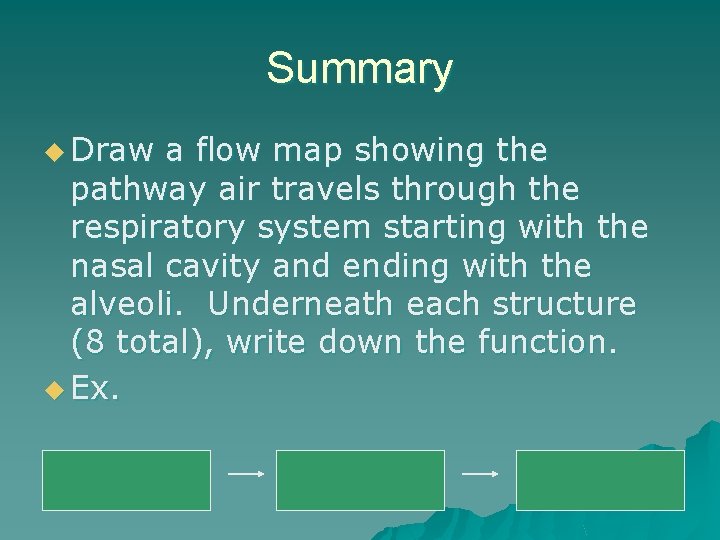 Summary

Draw a flow map showing the pathway air travels through the respiratory system starting with the nasal cavity and ending with the alveoli.  Underneath each structure (8 total), write down the function.

Ex.